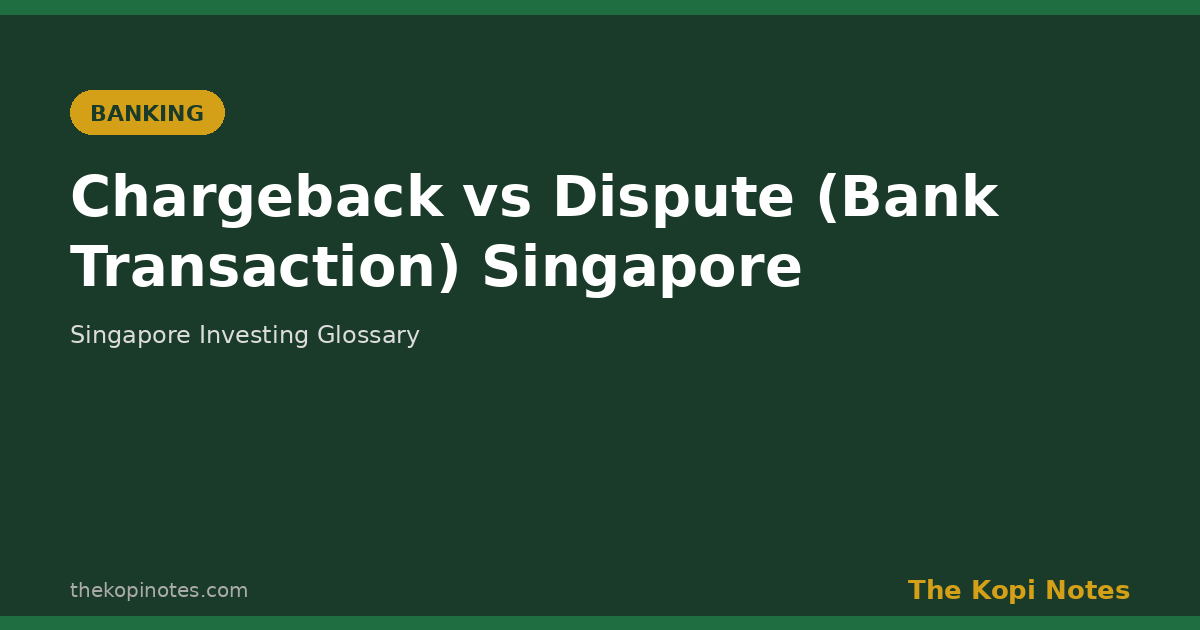 BANKING

Chargeback vs Dispute (Bank Transaction) Singapore

Singapore Investing Glossary

thekopinotes.com

The Kopi Notes